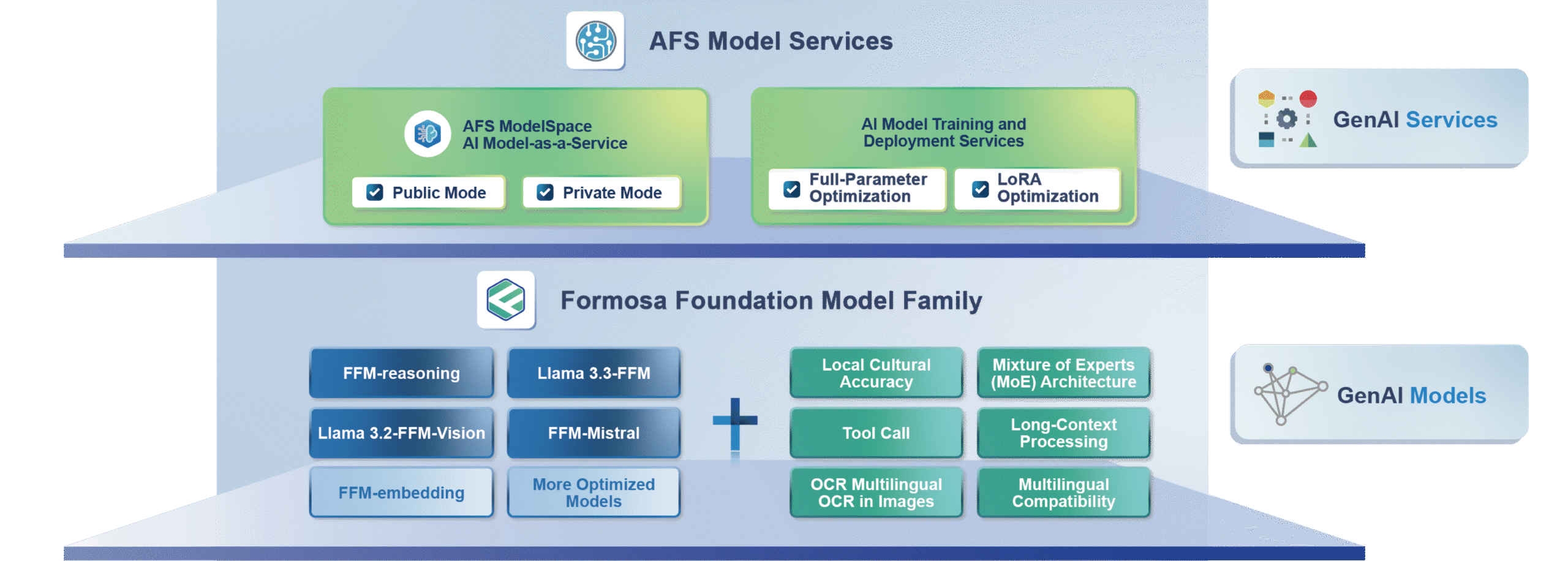 AFS Model Services

AFS ModelSpace
AI Model-as-a-Service

Public Mode

Private Mode

AI Model Training and Deployment Services

Full-Parameter Optimization

LoRA Optimization

GenAI Services

Formosa Foundation Model Family

FFM-reasoning

Llama 3.3-FFM

Llama 3.2-FFM-Vision

FFM-Mistral

FFM-embedding

More Optimized Models

+

Local Cultural Accuracy

Mixture of Experts (MoE) Architecture

Tool Call

Long-Context Processing

OCR Multilingual OCR in Images

Multilingual Compatibility

GenAI Models